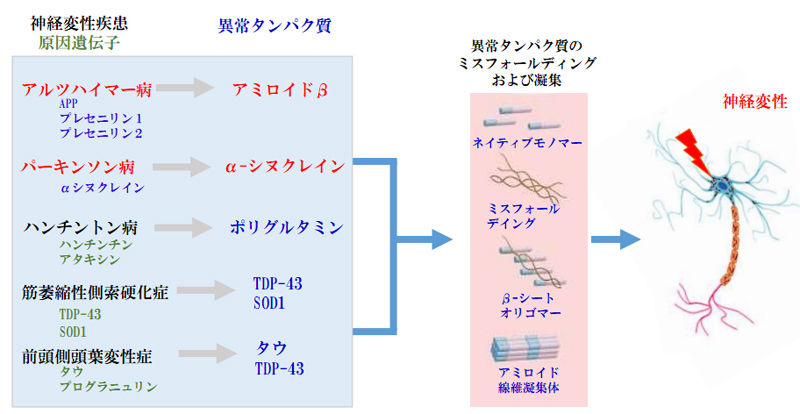 神経変性疾患
原因遺伝子

異常タンパク質

アルツハイマー病
APP
プレセニリン1
プレセニリン2

アミロイドβ

パーキンソン病
αシヌクレイン

α-シヌクレイン

ハンチントン病
ハンチンチン
アタキシン

ポリグルタミン

筋萎縮性側索硬化症
TDP-43
SOD1

TDP-43
SOD1

前頭側頭葉変性症
タウ
プログラニュリン

タウ
TDP-43

異常タンパク質の
ミスフォールディング
および凝集

ネイティブモノマー

ミスフォール
ディング

β-シート
オリゴマー

アミロイド
線維凝集体

神経変性